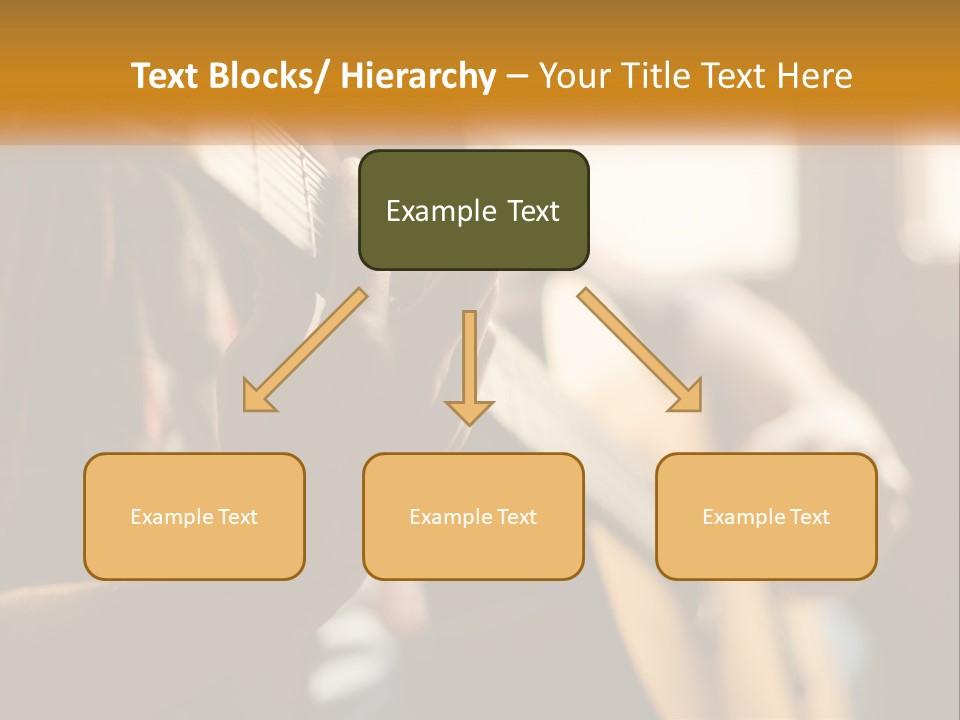 Text Blocks/ Hierarchy – Your Title Text Here

Example Text

Example Text

Example Text

Example Text